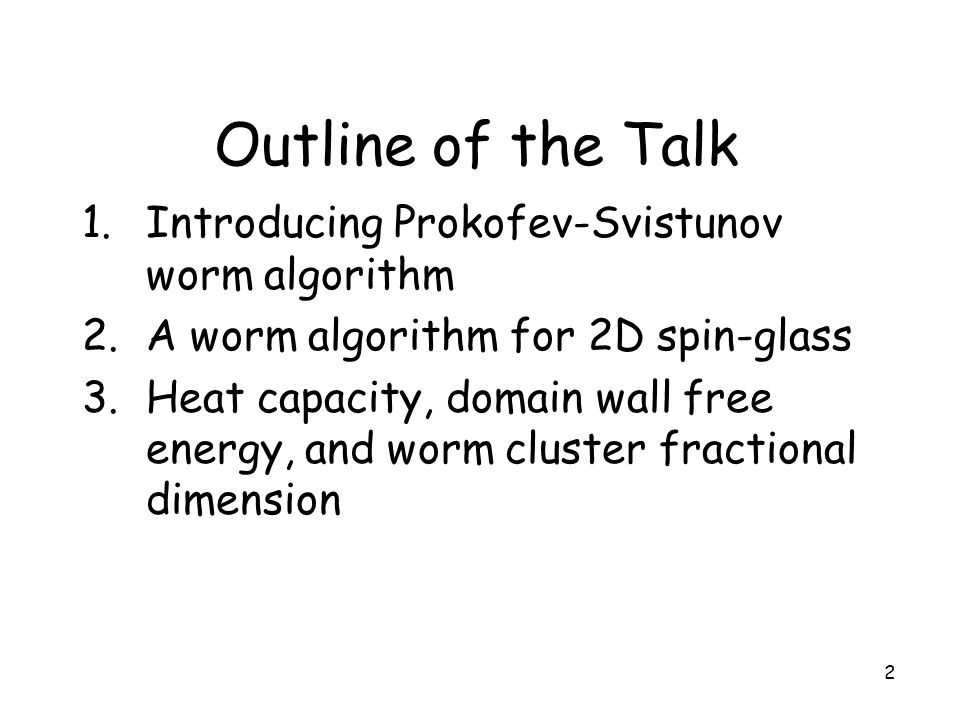 Outline of the Talk

1. Introducing Prokofev-Svistunov worm algorithm
2. A worm algorithm for 2D spin-glass
3. Heat capacity, domain wall free energy, and worm cluster fractional dimension

2